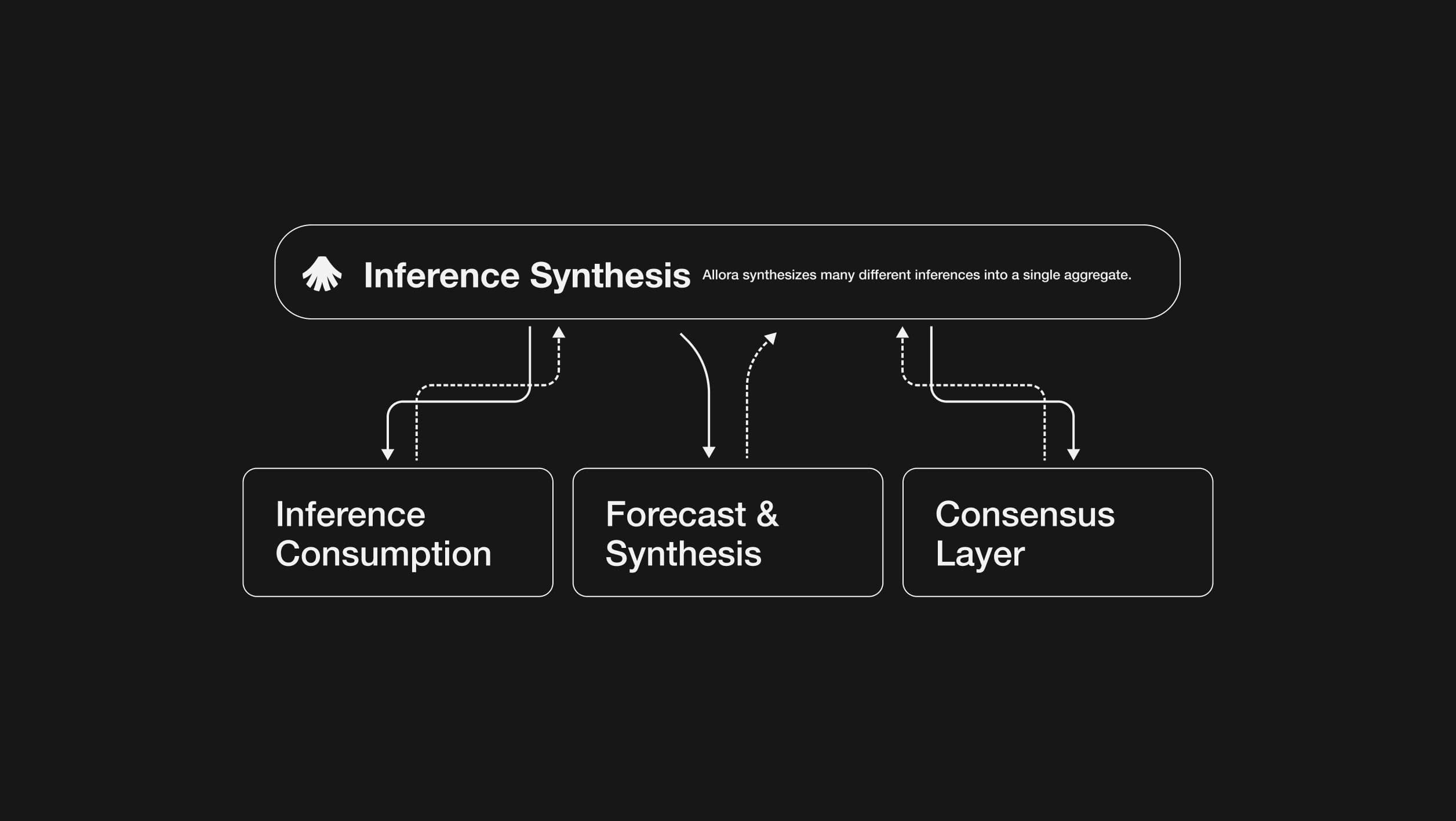 Inference Synthesis Allora synthesizes many different inferences into a single aggregate.

Inference Consumption

Forecast & Synthesis

Consensus Layer